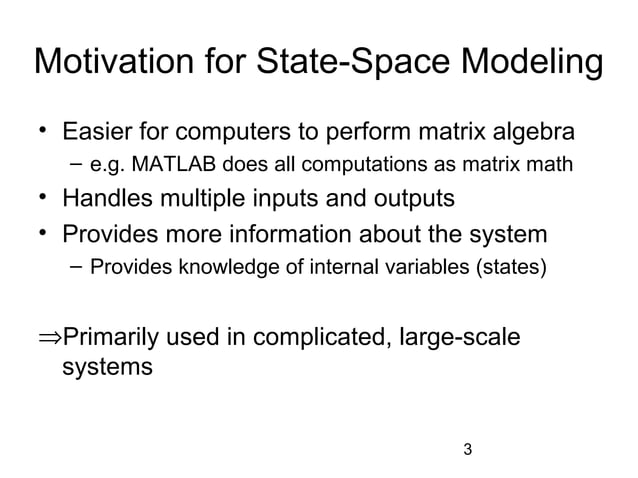 Motivation for State-Space Modeling

• Easier for computers to perform matrix algebra
  – e.g. MATLAB does all computations as matrix math
• Handles multiple inputs and outputs
• Provides more information about the system
  – Provides knowledge of internal variables (states)

⇒Primarily used in complicated, large-scale systems

3